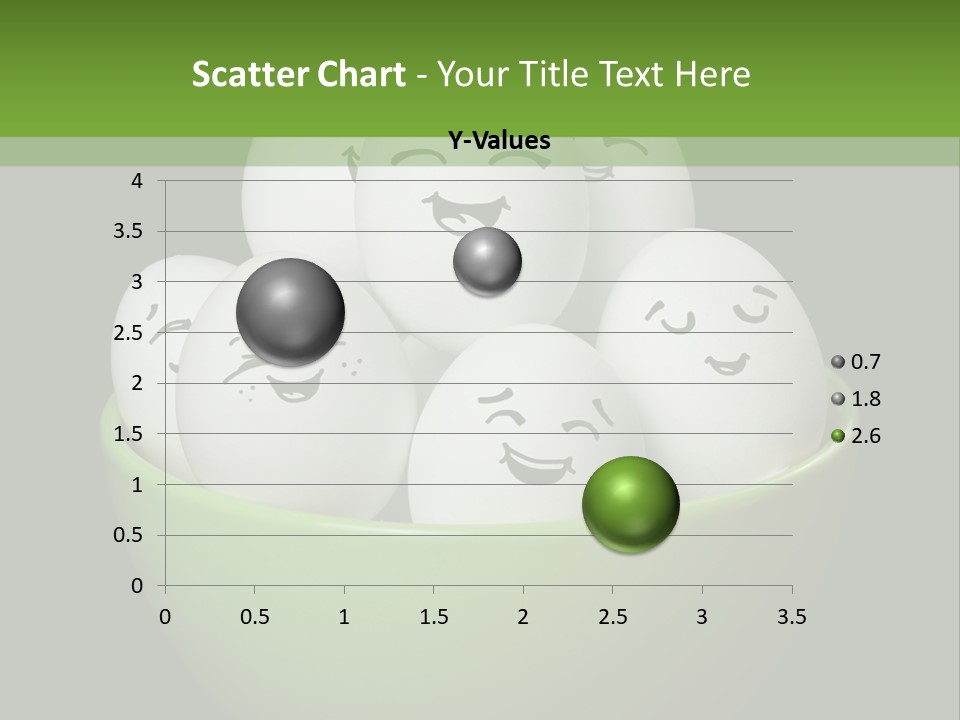 Scatter Chart - Your Title Text Here

Y-Values

4
3.5
3
2.5
2
1.5
1
0.5
0

0 0.5 1 1.5 2 2.5 3 3.5

0.7
1.8
2.6